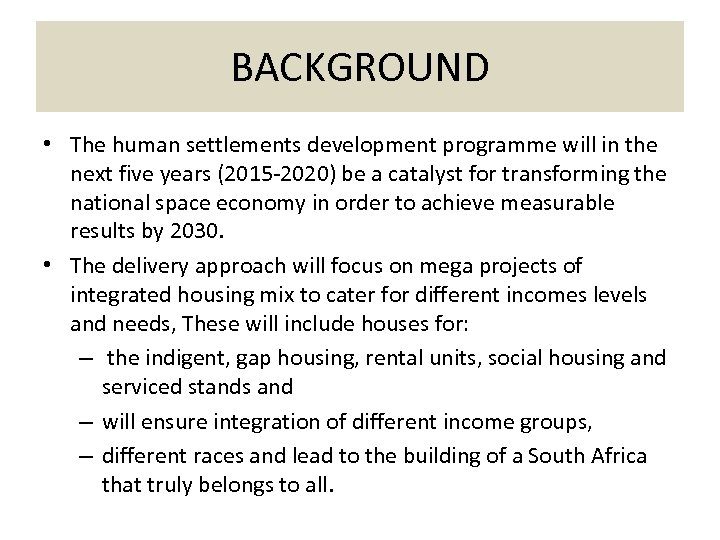 BACKGROUND

• The human settlements development programme will in the next five years (2015-2020) be a catalyst for transforming the national space economy in order to achieve measurable results by 2030.

• The delivery approach will focus on mega projects of integrated housing mix to cater for different incomes levels and needs, These will include houses for:

– the indigent, gap housing, rental units, social housing and serviced stands and

– will ensure integration of different income groups,

– different races and lead to the building of a South Africa that truly belongs to all.